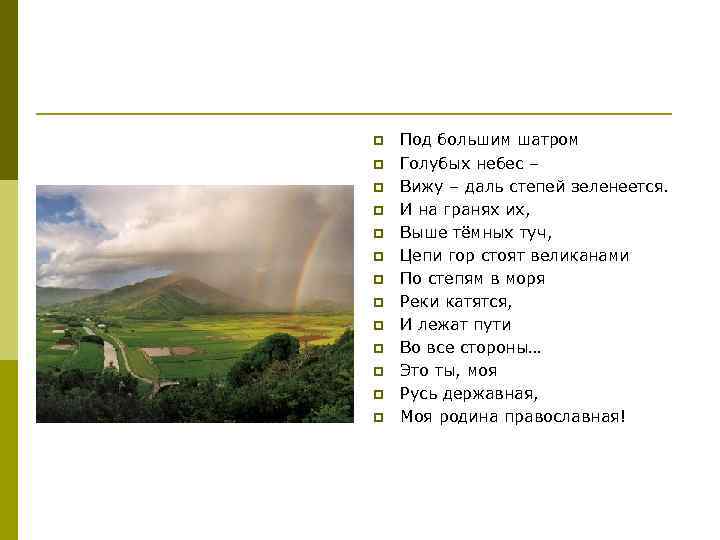 Под большим шатром
Голубых небес –
Вижу – даль степей зеленеется.
И на гранях их,
Выше тёмных туч,
Цепи гор стоят великанами
По степям в моря
Реки катятся,
И лежат пути
Во все стороны…
Это ты, моя
Русь державная,
Моя родина православная!